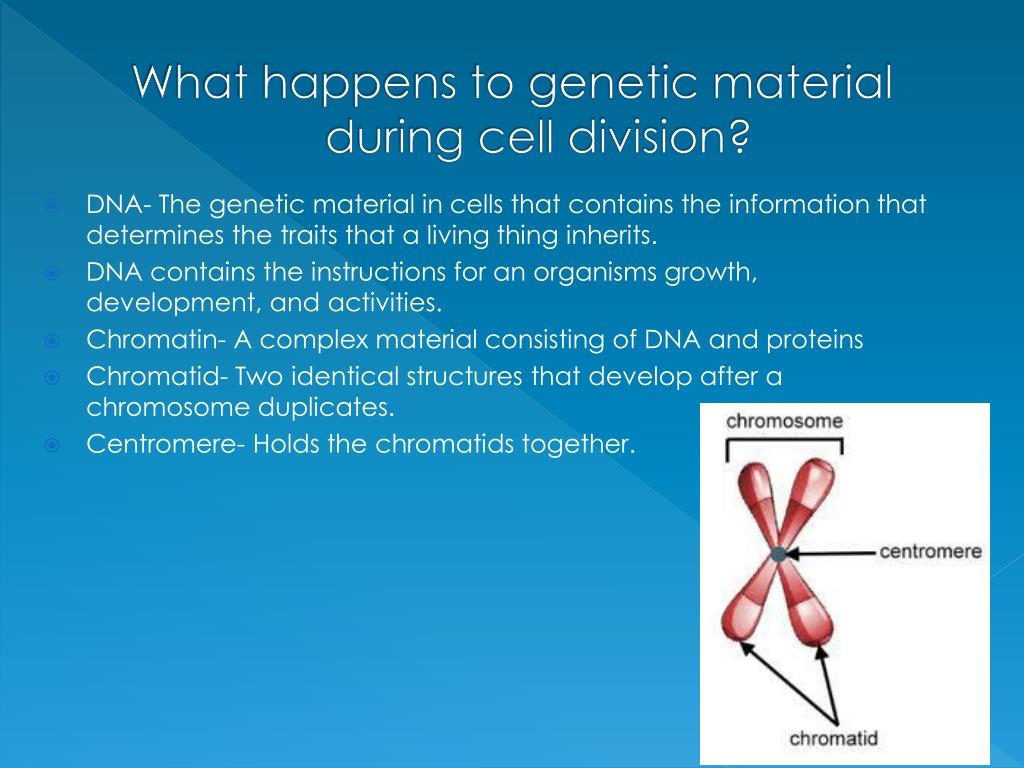 What happens to genetic material during cell division?

DNA- The genetic material in cells that contains the information that determines the traits that a living thing inherits.

DNA contains the instructions for an organisms growth, development, and activities.

Chromatin- A complex material consisting of DNA and proteins

Chromatid- Two identical structures that develop after a chromosome duplicates.

Centromere- Holds the chromatids together.

chromosome

centromere

chromatid